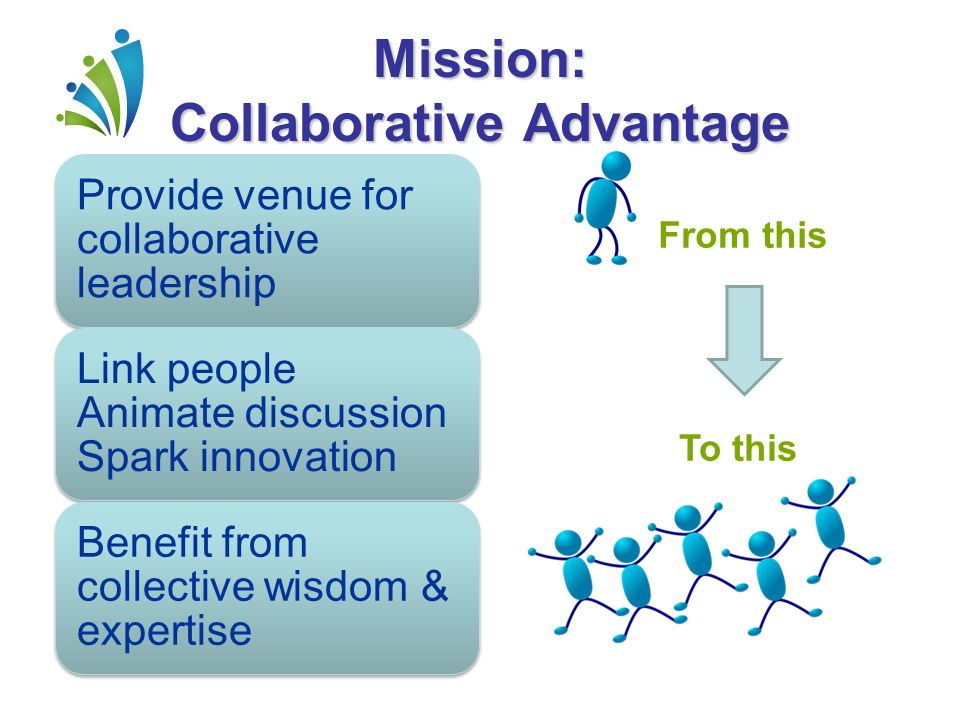 Mission:
Collaborative Advantage

Provide venue for collaborative leadership

Link people
Animate discussion
Spark innovation

Benefit from collective wisdom & expertise

From this

To this